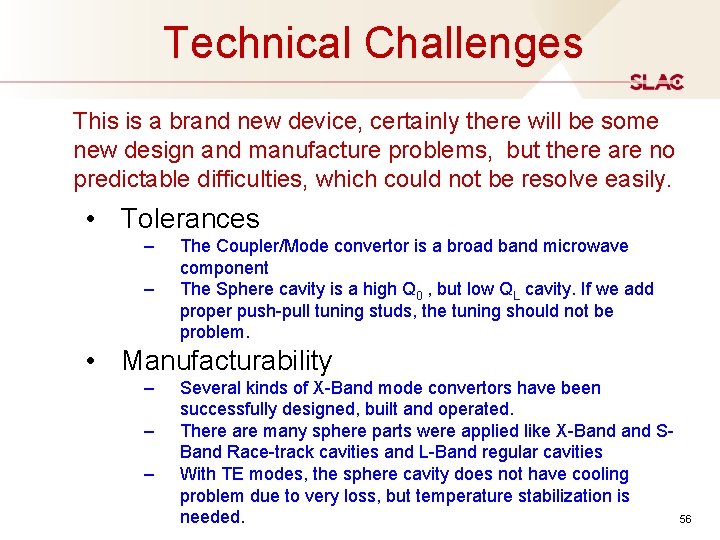 Technical Challenges

SLAC

This is a brand new device, certainly there will be some new design and manufacture problems, but there are no predictable difficulties, which could not be resolve easily.

• Tolerances
– The Coupler/Mode convertor is a broad band microwave component
– The Sphere cavity is a high $Q_0$ , but low $Q_L$ cavity. If we add proper push-pull tuning studs, the tuning should not be problem.

• Manufacturability
– Several kinds of X-Band mode convertors have been successfully designed, built and operated.
– There are many sphere parts were applied like X-Band and S-Band Race-track cavities and L-Band regular cavities
– With TE modes, the sphere cavity does not have cooling problem due to very loss, but temperature stabilization is needed.

56